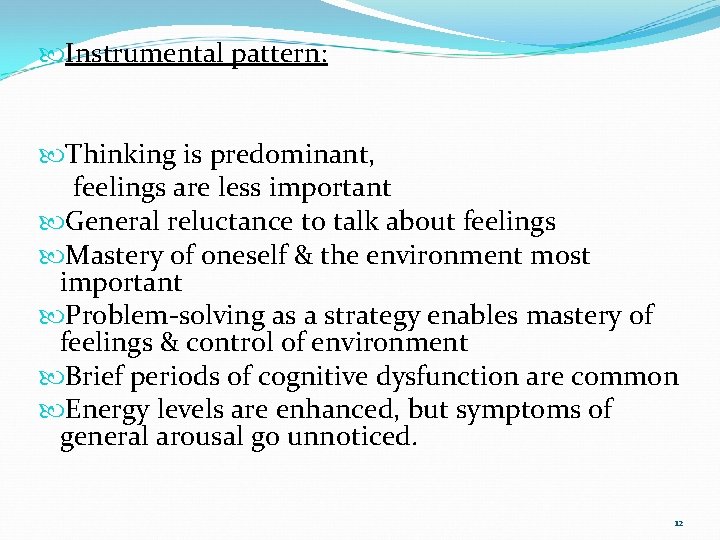 Instrumental pattern:

Thinking is predominant,
feelings are less important
General reluctance to talk about feelings
Mastery of oneself & the environment most important
Problem-solving as a strategy enables mastery of feelings & control of environment
Brief periods of cognitive dysfunction are common
Energy levels are enhanced, but symptoms of general arousal go unnoticed.

12